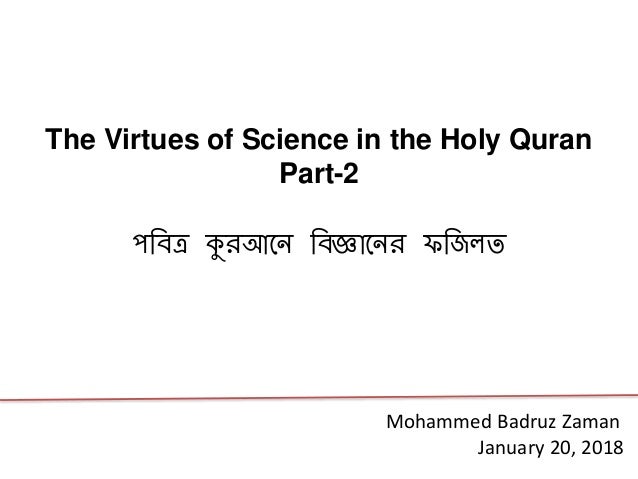 The Virtues of Science in the Holy Quran
Part-2

পবিত্র কুরআনে বিজ্ঞানের ফজিলত

Mohammed Badruz Zaman
January 20, 2018